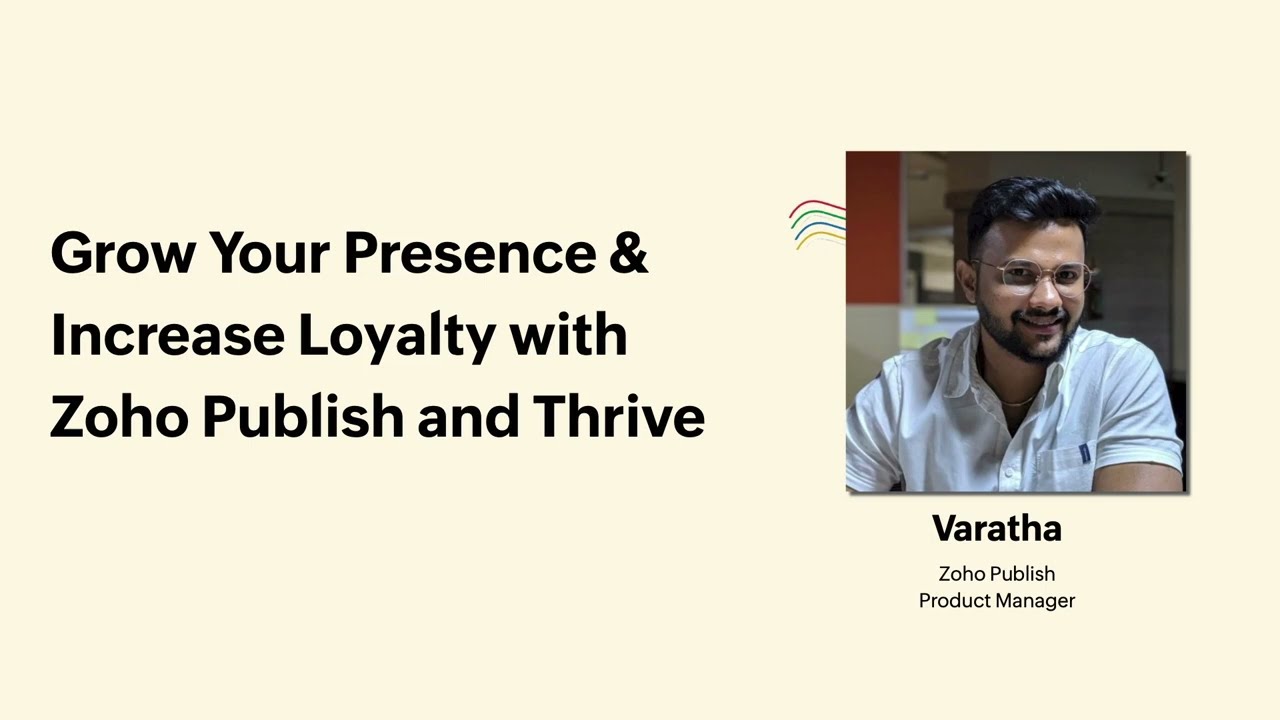 Grow Your Presence & Increase Loyalty with Zoho Publish and Thrive

Varatha

Zoho Publish
Product Manager